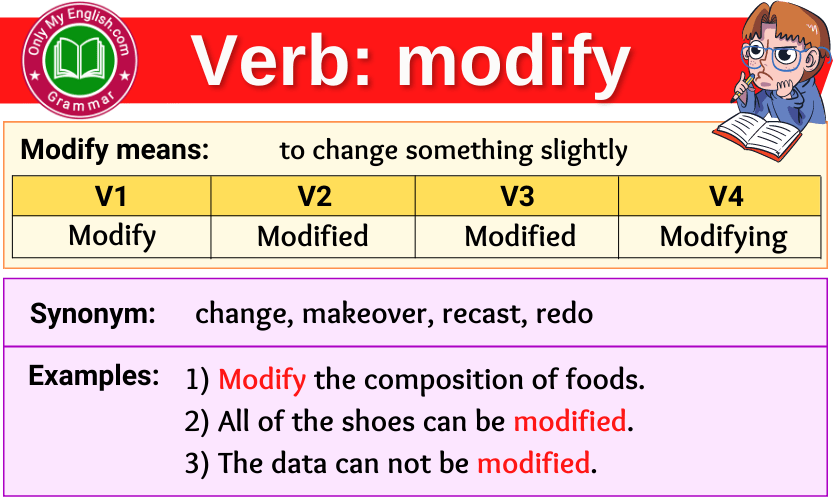 Only My English.com
Grammar

Verb: modify

Modify means: to change something slightly

| V1 | V2 | V3 | V4 |
|---|---|---|---|
| Modify | Modified | Modified | Modifying |

Synonym: change, makeover, recast, redo

Examples: 1) Modify the composition of foods.
2) All of the shoes can be modified.
3) The data can not be modified.